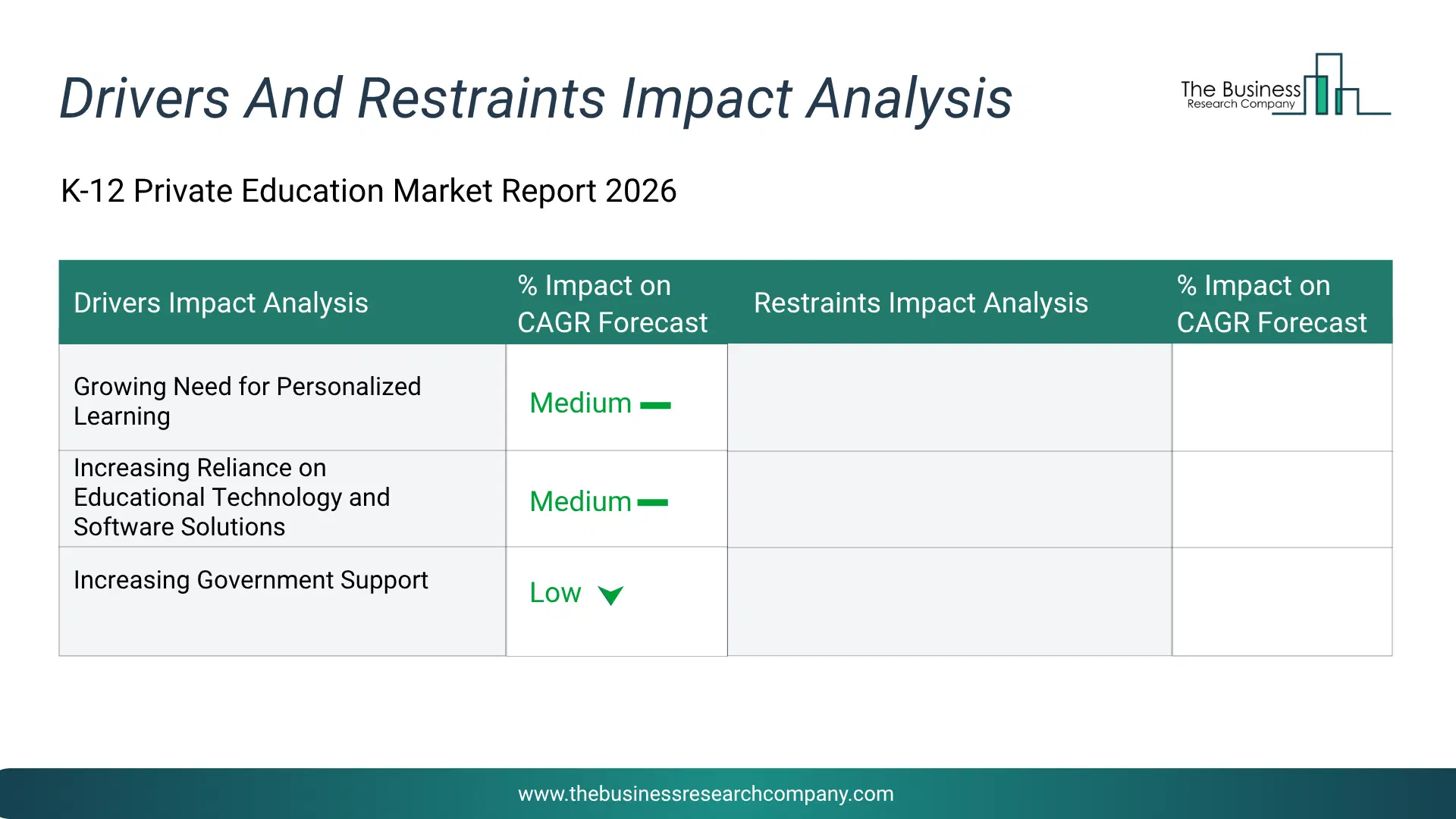 Drivers And Restraints Impact Analysis

The Business Research Company

K-12 Private Education Market Report 2026

| Drivers Impact Analysis | % Impact on CAGR Forecast | Restraints Impact Analysis | % Impact on CAGR Forecast |
|---|---|---|---|
| Growing Need for Personalized Learning | Medium | | |
| Increasing Reliance on Educational Technology and Software Solutions | Medium | | |
| Increasing Government Support | Low | | |

www.thebusinessresearchcompany.com